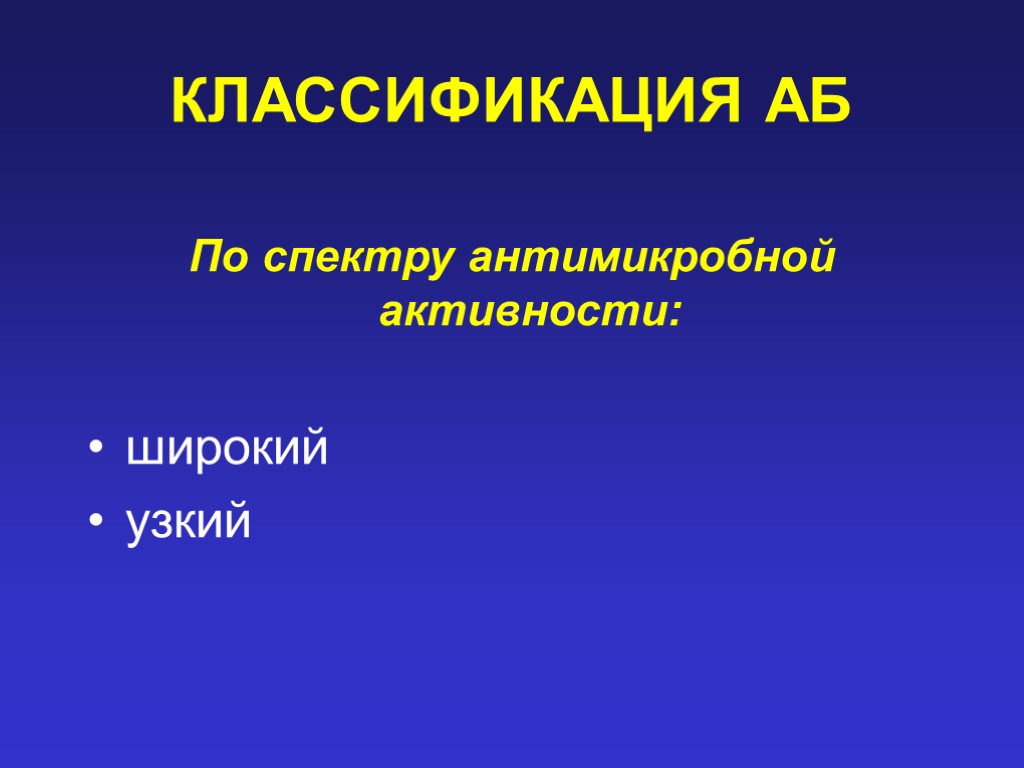 КЛАССИФИКАЦИЯ АБ

По спектру антимикробной активности:

• широкий
• узкий